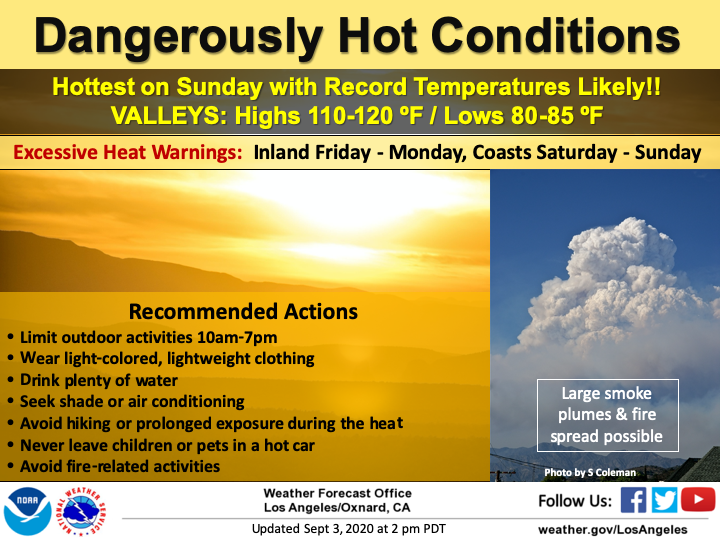 Dangerously Hot Conditions

Hottest on Sunday with Record Temperatures Likely!!
VALLEYS: Highs 110-120 ºF / Lows 80-85 ºF

Excessive Heat Warnings: Inland Friday - Monday, Coasts Saturday - Sunday

Recommended Actions
• Limit outdoor activities 10am-7pm
• Wear light-colored, lightweight clothing
• Drink plenty of water
• Seek shade or air conditioning
• Avoid hiking or prolonged exposure during the heat
• Never leave children or pets in a hot car
• Avoid fire-related activities

Large smoke plumes & fire spread possible

Photo by S Coleman

NOAA

NATIONAL WEATHER SERVICE

Weather Forecast Office
Los Angeles/Oxnard, CA

Updated Sept 3, 2020 at 2 pm PDT

Follow Us:

weather.gov/LosAngeles